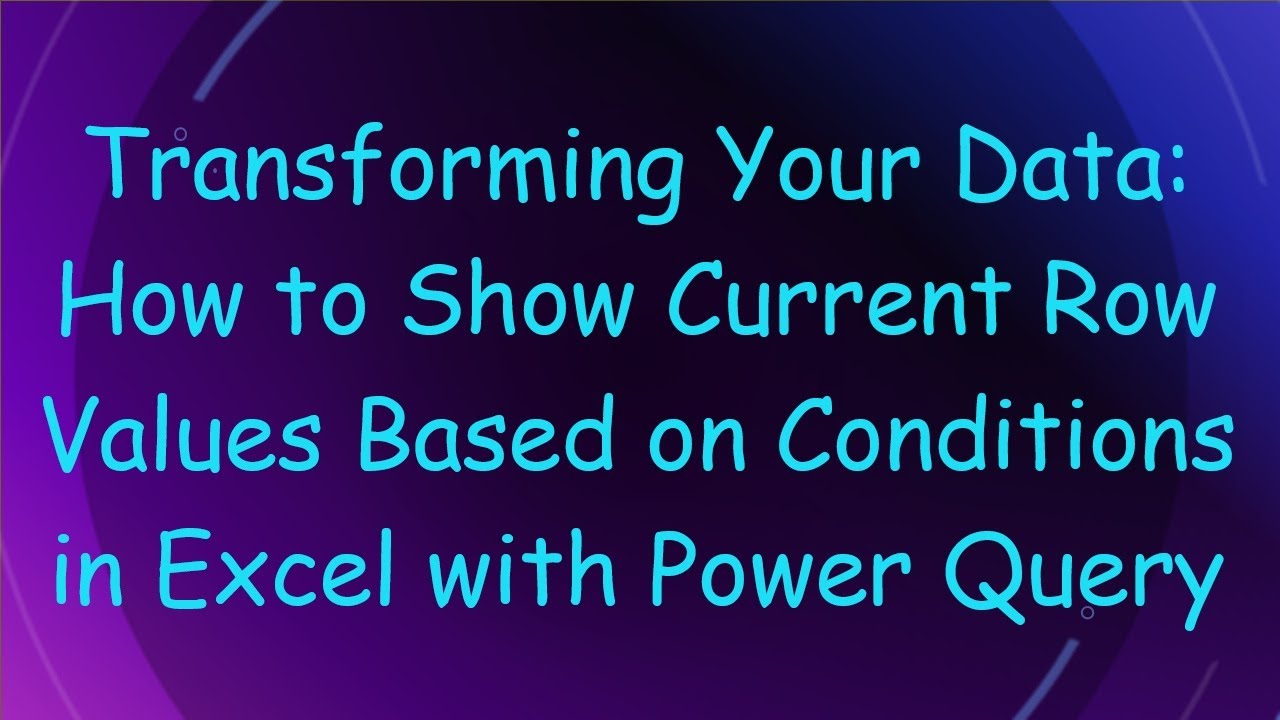 Transforming Your Data: How to Show Current Row Values Based on Conditions in Excel with Power Query